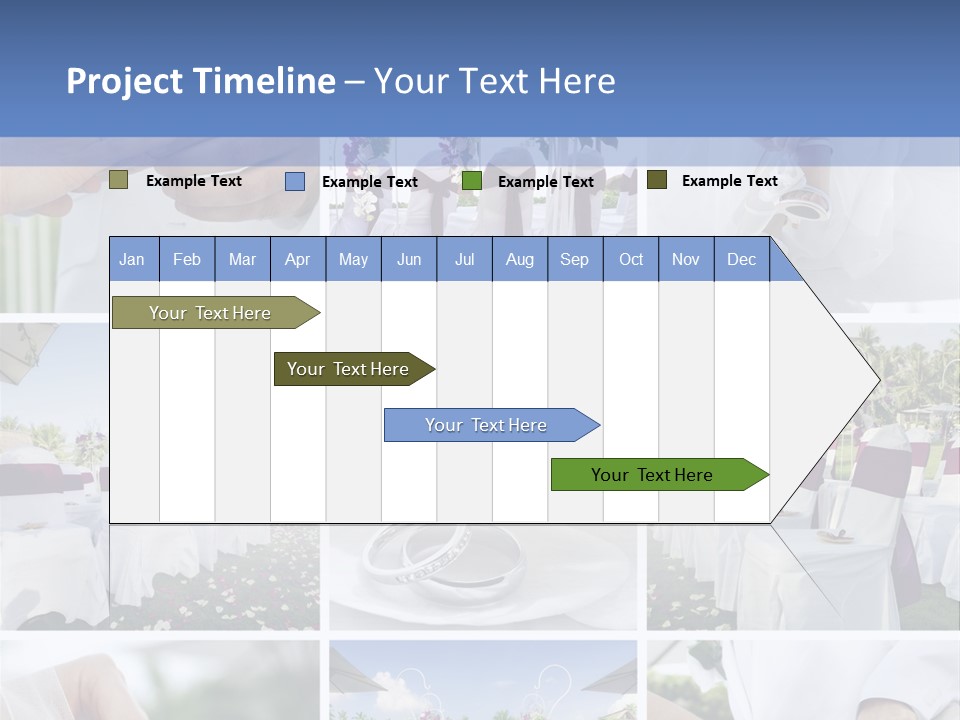 Project Timeline – Your Text Here

Example Text
Example Text
Example Text
Example Text

| Jan | Feb | Mar | Apr | May | Jun | Jul | Aug | Sep | Oct | Nov | Dec |
|---|---|---|---|---|---|---|---|---|---|---|---|

Your Text Here
Your Text Here
Your Text Here
Your Text Here